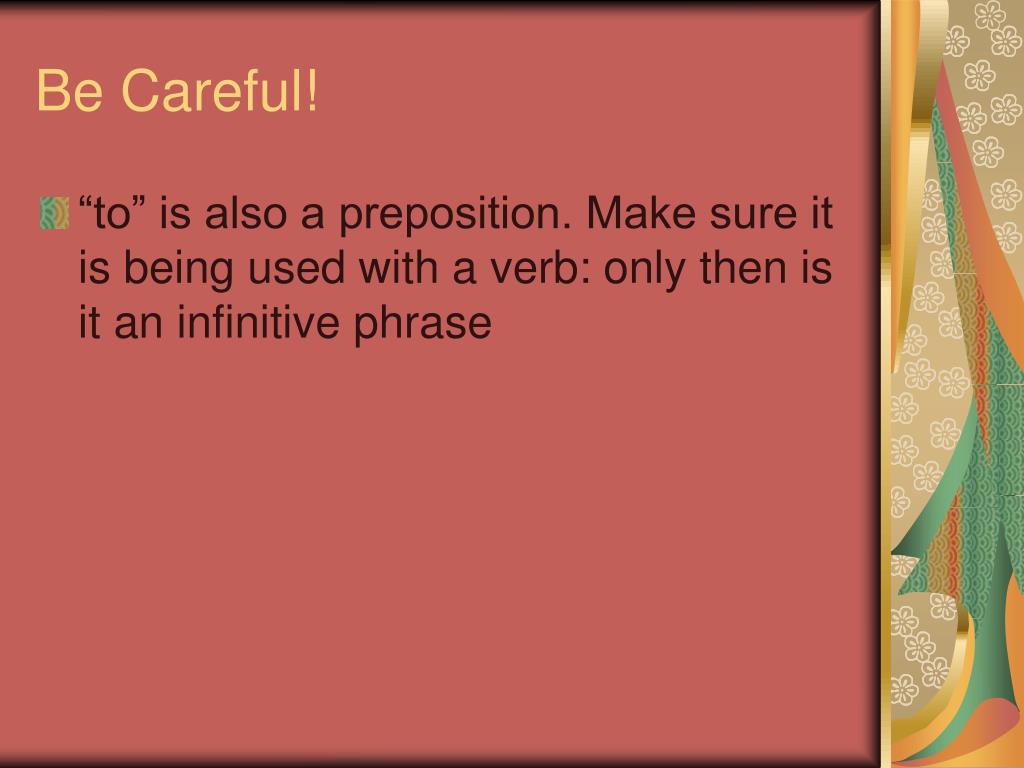 Be Careful!

“to” is also a preposition. Make sure it is being used with a verb: only then is it an infinitive phrase